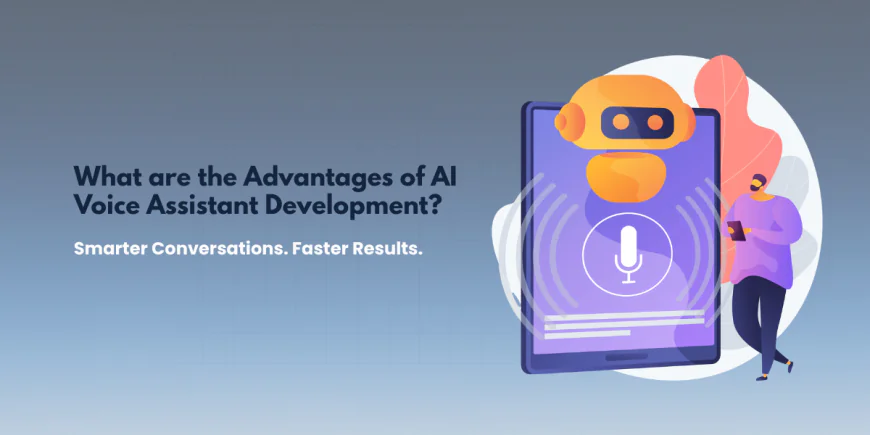 What are the Advantages of AI Voice Assistant Development?

Smarter Conversations. Faster Results.